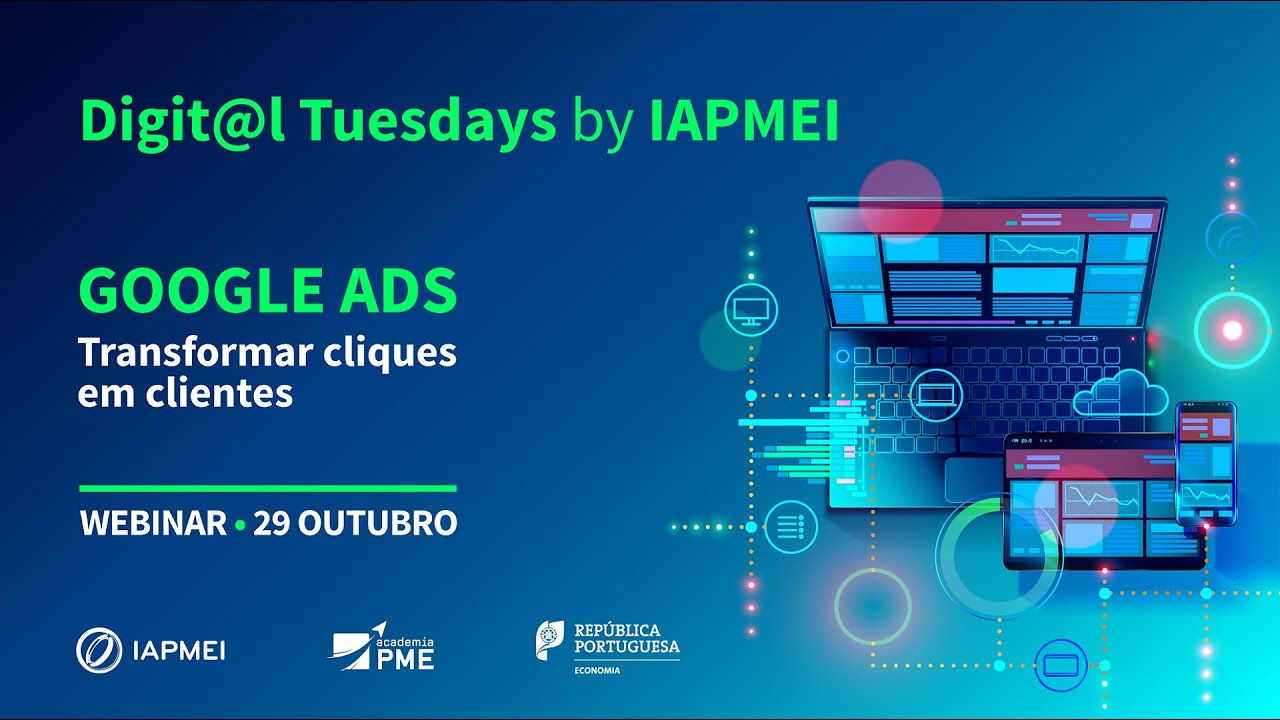 Digit@l Tuesdays by IAPMEI

GOOGLE ADS
Transformar cliques em clientes

WEBINAR • 29 OUTUBRO

IAPMEI

academia PME

REPÚBLICA PORTUGUESA
ECONOMIA